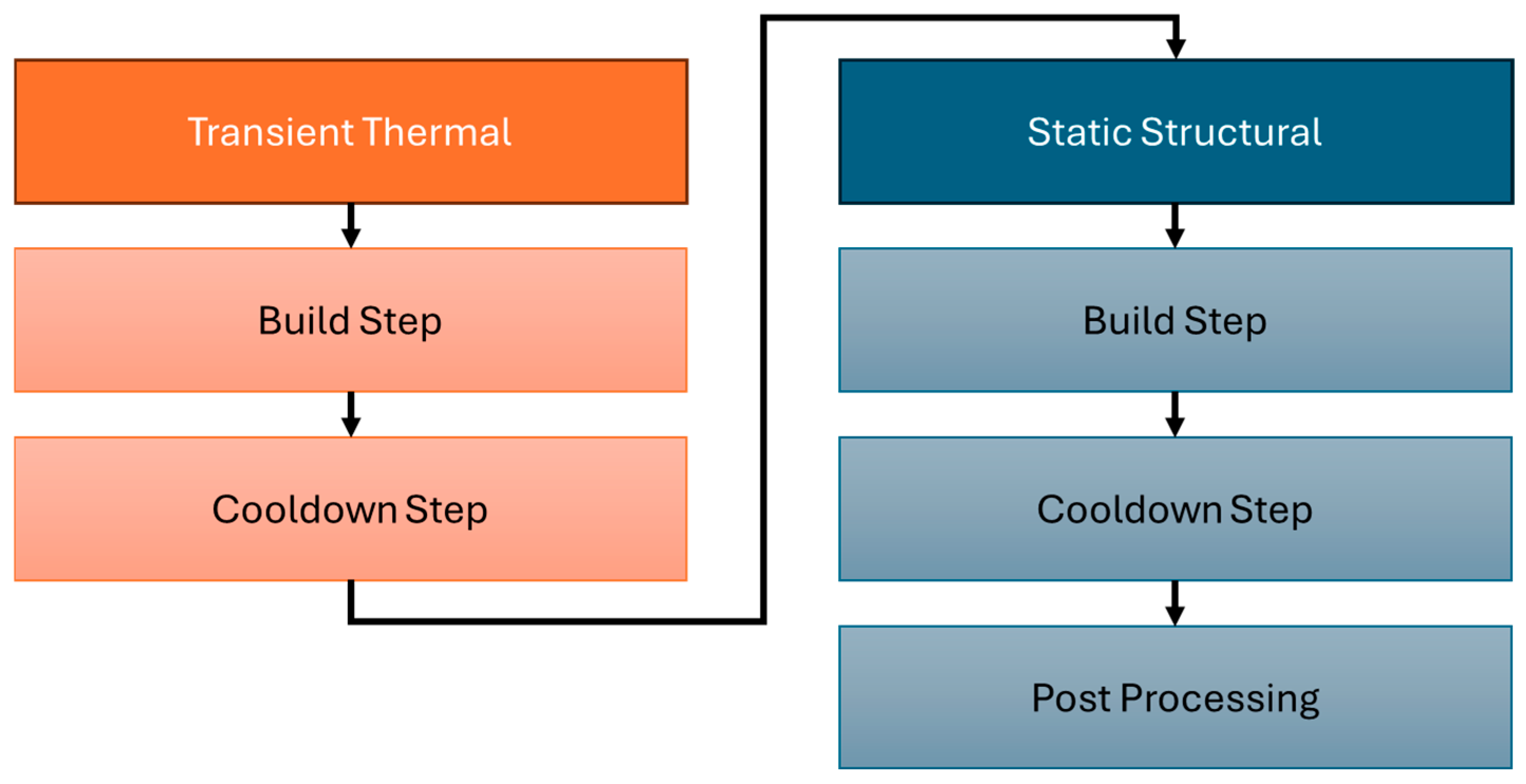 Transient Thermal

Build Step

Cooldown Step

Static Structural

Build Step

Cooldown Step

Post Processing